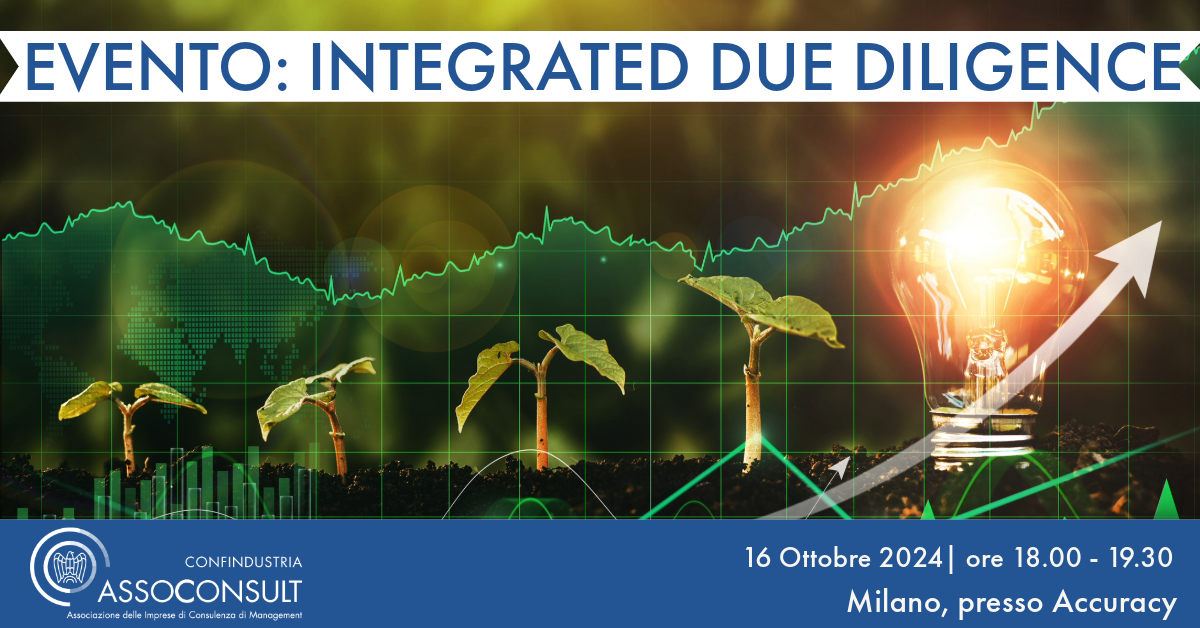 EVENTO: INTEGRATED DUE DILIGENCE

CONFINDUSTRIA
ASSOCONSULT
Associazione delle Imprese di Consulenza di Management

16 Ottobre 2024| ore 18.00 - 19.30
Milano, presso Accuracy